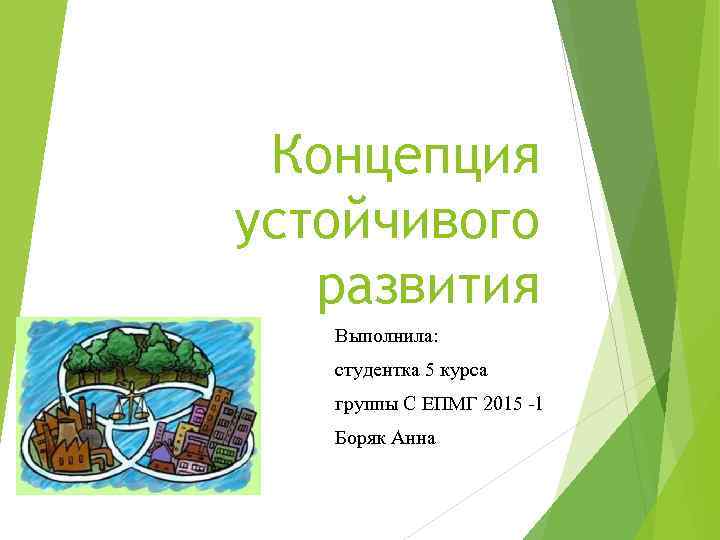 Концепция устойчивого развития

Выполнила:
студентка 5 курса
группы С ЕПМГ 2015 -1
Боряк Анна